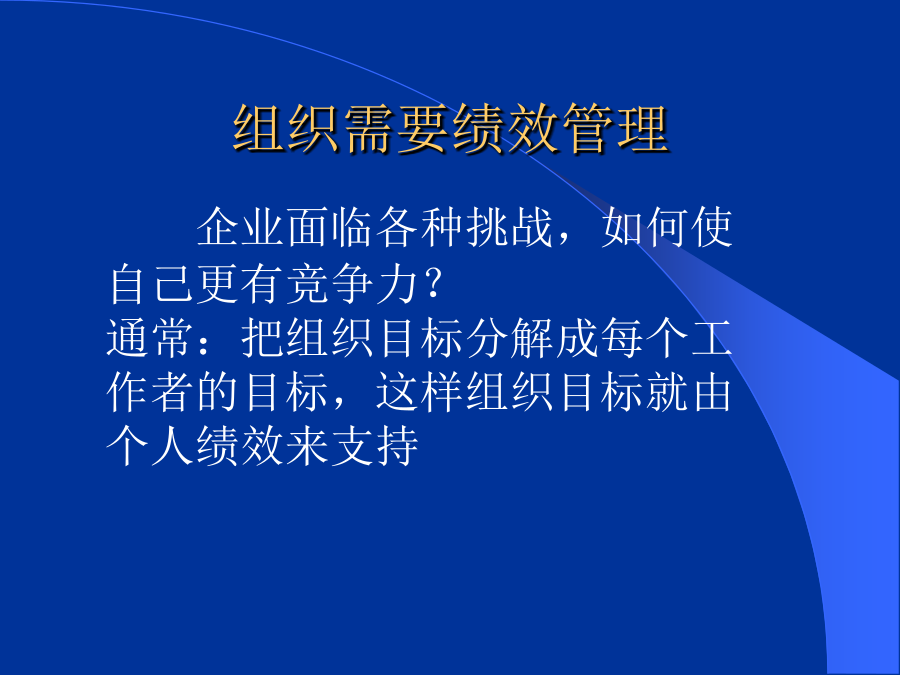 组织需要绩效管理

企业面临各种挑战，如何使自己更有竞争力?

通常：把组织目标分解成每个工作者的目标，这样组织目标就由个人绩效来支持